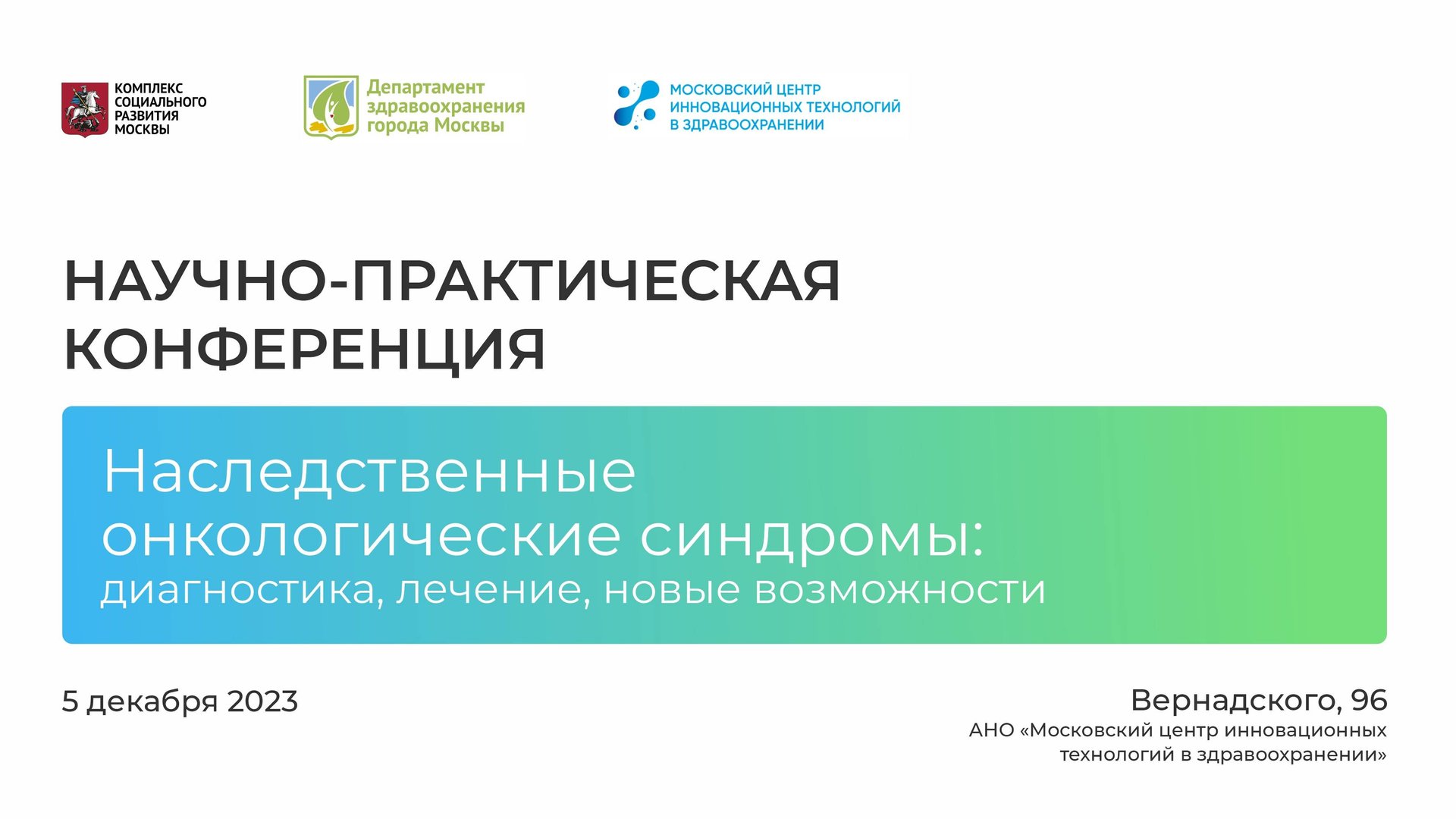 КОМПЛЕКС СОЦИАЛЬНОГО РАЗВИТИЯ МОСКВЫ

Департамент здравоохранения города Москвы

МОСКОВСКИЙ ЦЕНТР ИННОВАЦИОННЫХ ТЕХНОЛОГИЙ В ЗДРАВООХРАНЕНИИ

НАУЧНО-ПРАКТИЧЕСКАЯ КОНФЕРЕНЦИЯ

Наследственные онкологические синдромы:
диагностика, лечение, новые возможности

5 декабря 2023

Вернадского, 96
АНО «Московский центр инновационных технологий в здравоохранении»